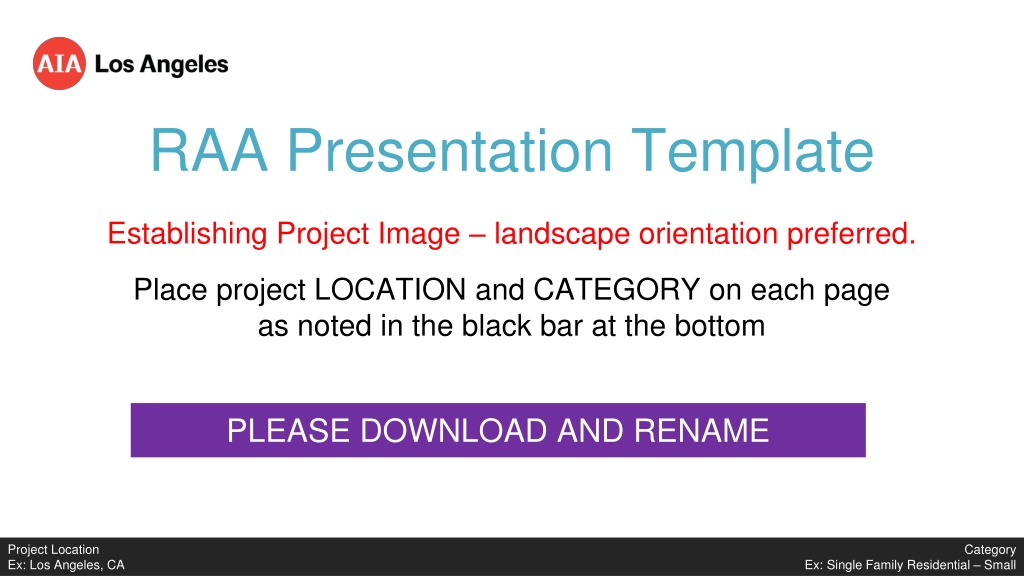 AIA Los Angeles

RAA Presentation Template

Establishing Project Image – landscape orientation preferred.

Place project LOCATION and CATEGORY on each page as noted in the black bar at the bottom

PLEASE DOWNLOAD AND RENAME

Project Location
Ex: Los Angeles, CA

Category
Ex: Single Family Residential – Small